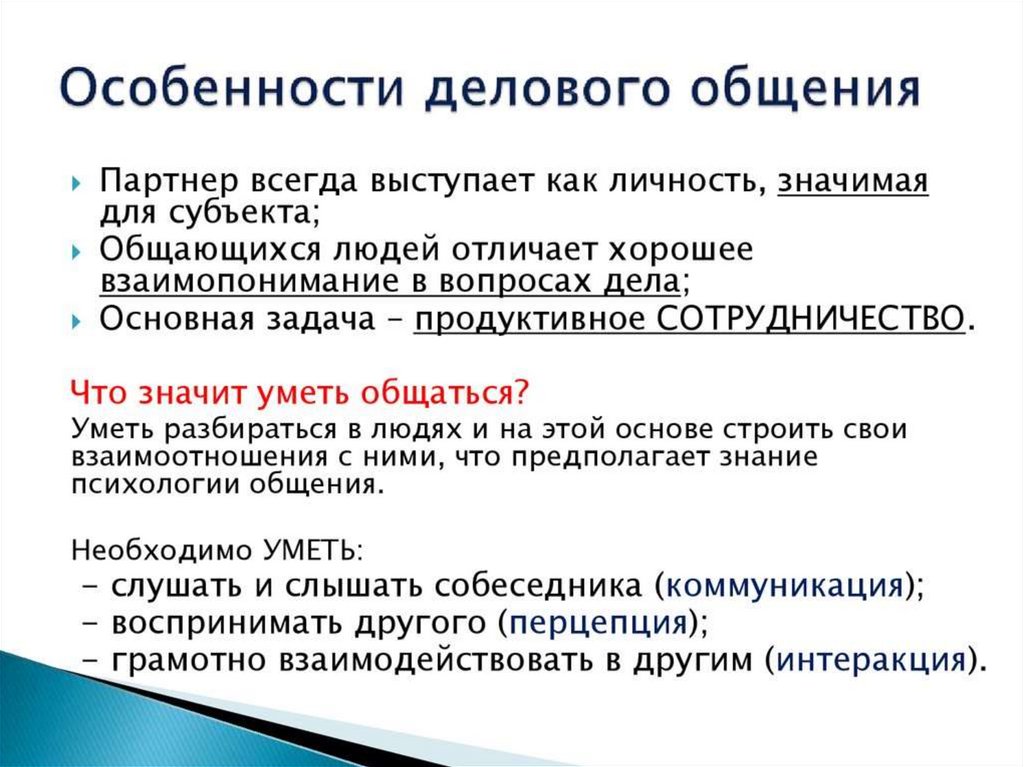 Особенности делового общения

Партнер всегда выступает как личность, значимая для субъекта;
Общающихся людей отличает хорошее взаимопонимание в вопросах дела;
Основная задача – продуктивное СОТРУДНИЧЕСТВО.

Что значит уметь общаться?
Уметь разбираться в людях и на этой основе строить свои взаимоотношения с ними, что предполагает знание психологии общения.

Необходимо УМЕТЬ:
- слушать и слышать собеседника (коммуникация);
- воспринимать другого (перцепция);
- грамотно взаимодействовать в другим (интеракция).